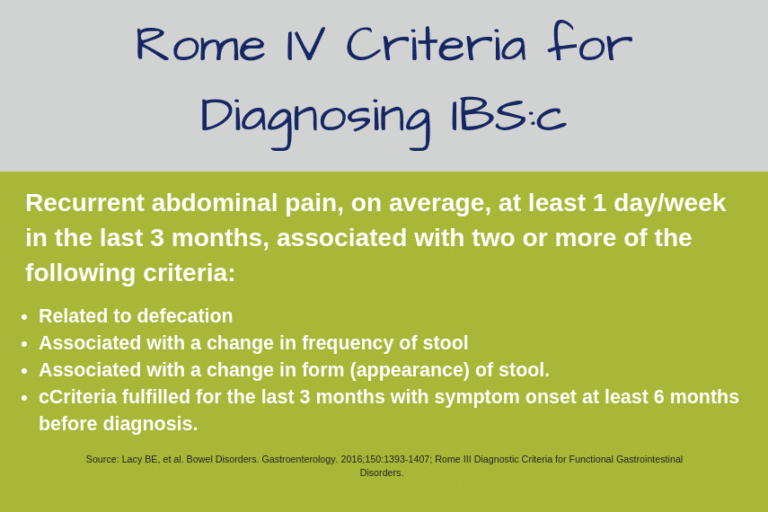 Rome IV Criteria for Diagnosing IBS:c

Recurrent abdominal pain, on average, at least 1 day/week in the last 3 months, associated with two or more of the following criteria:

- Related to defecation
- Associated with a change in frequency of stool
- Associated with a change in form (appearance) of stool.
- cCriteria fulfilled for the last 3 months with symptom onset at least 6 months before diagnosis.

Source: Lacy BE, et al. Bowel Disorders. Gastroenterology. 2016;150:1393-1407; Rome III Diagnostic Criteria for Functional Gastrointestinal Disorders.